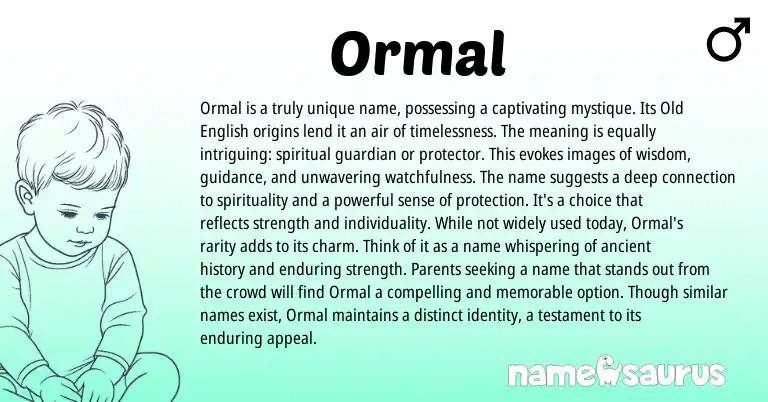 Ormal

♂

Ormal is a truly unique name, possessing a captivating mystique. Its Old English origins lend it an air of timelessness. The meaning is equally intriguing: spiritual guardian or protector. This evokes images of wisdom, guidance, and unwavering watchfulness. The name suggests a deep connection to spirituality and a powerful sense of protection. It's a choice that reflects strength and individuality. While not widely used today, Ormal's rarity adds to its charm. Think of it as a name whispering of ancient history and enduring strength. Parents seeking a name that stands out from the crowd will find Ormal a compelling and memorable option. Though similar names exist, Ormal maintains a distinct identity, a testament to its enduring appeal.

namesaurus